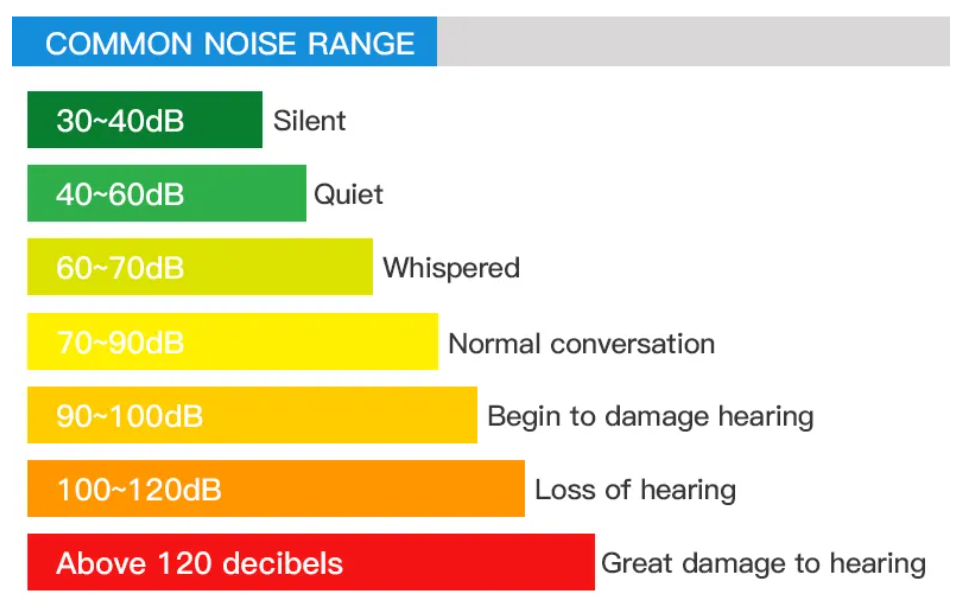 COMMON NOISE RANGE

30~40dB Silent

40~60dB Quiet

60~70dB Whispered

70~90dB Normal conversation

90~100dB Begin to damage hearing

100~120dB Loss of hearing

Above 120 decibels Great damage to hearing